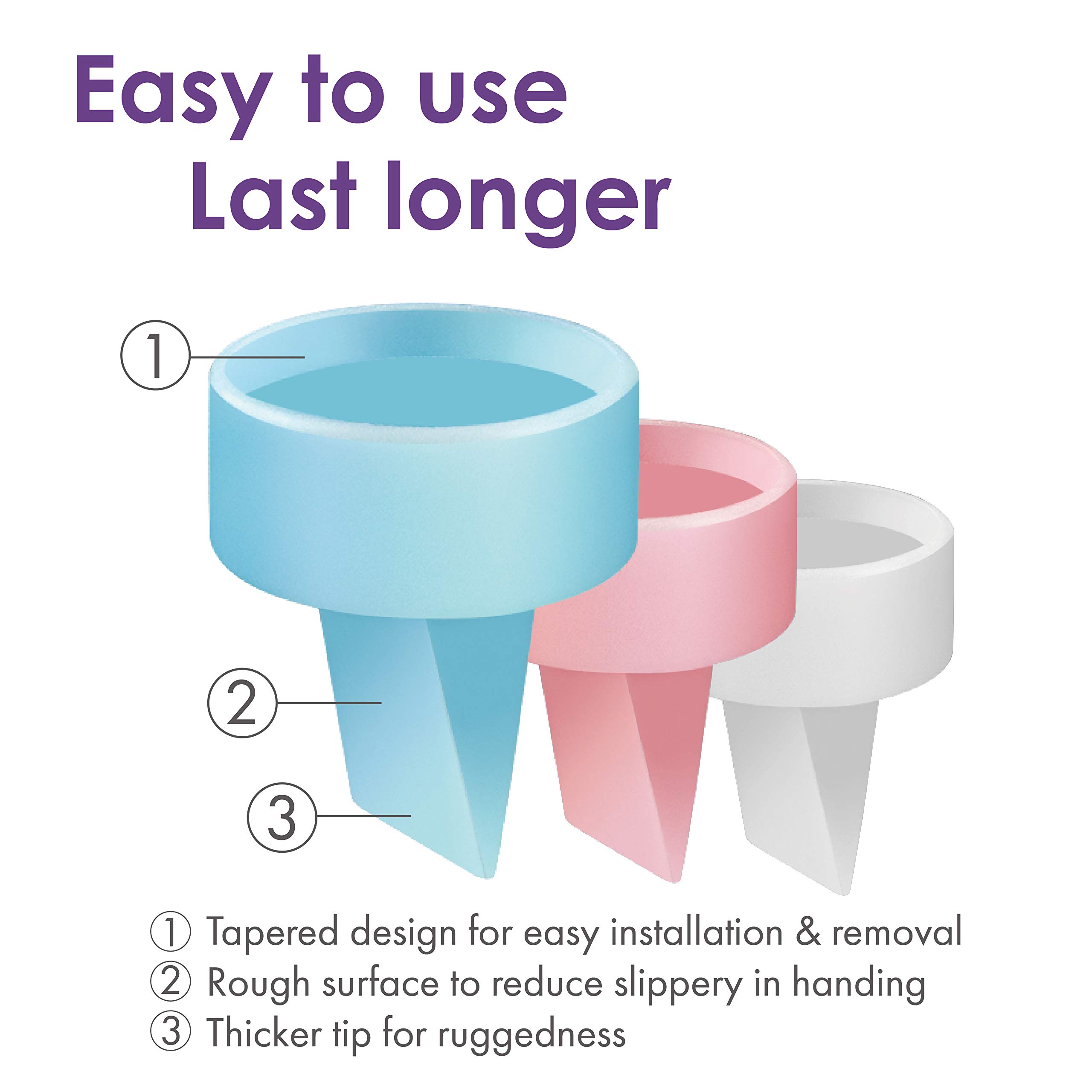 Easy to use
Last longer

①

②

③

① Tapered design for easy installation & removal
② Rough surface to reduce slippery in handing
③ Thicker tip for ruggedness